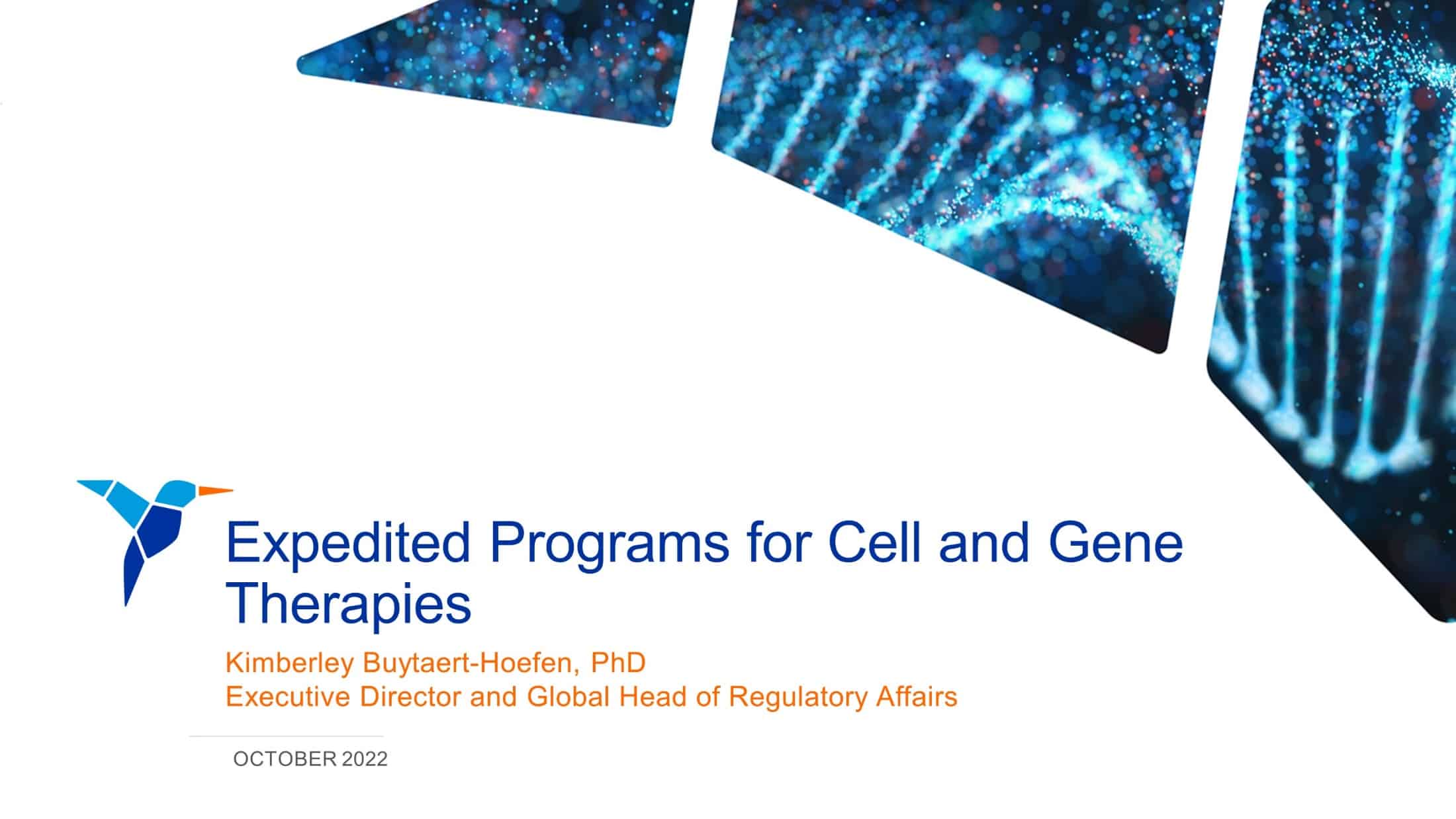 Expedited Programs for Cell and Gene Therapies

Kimberley Buytaert-Hoefen, PhD
Executive Director and Global Head of Regulatory Affairs

OCTOBER 2022